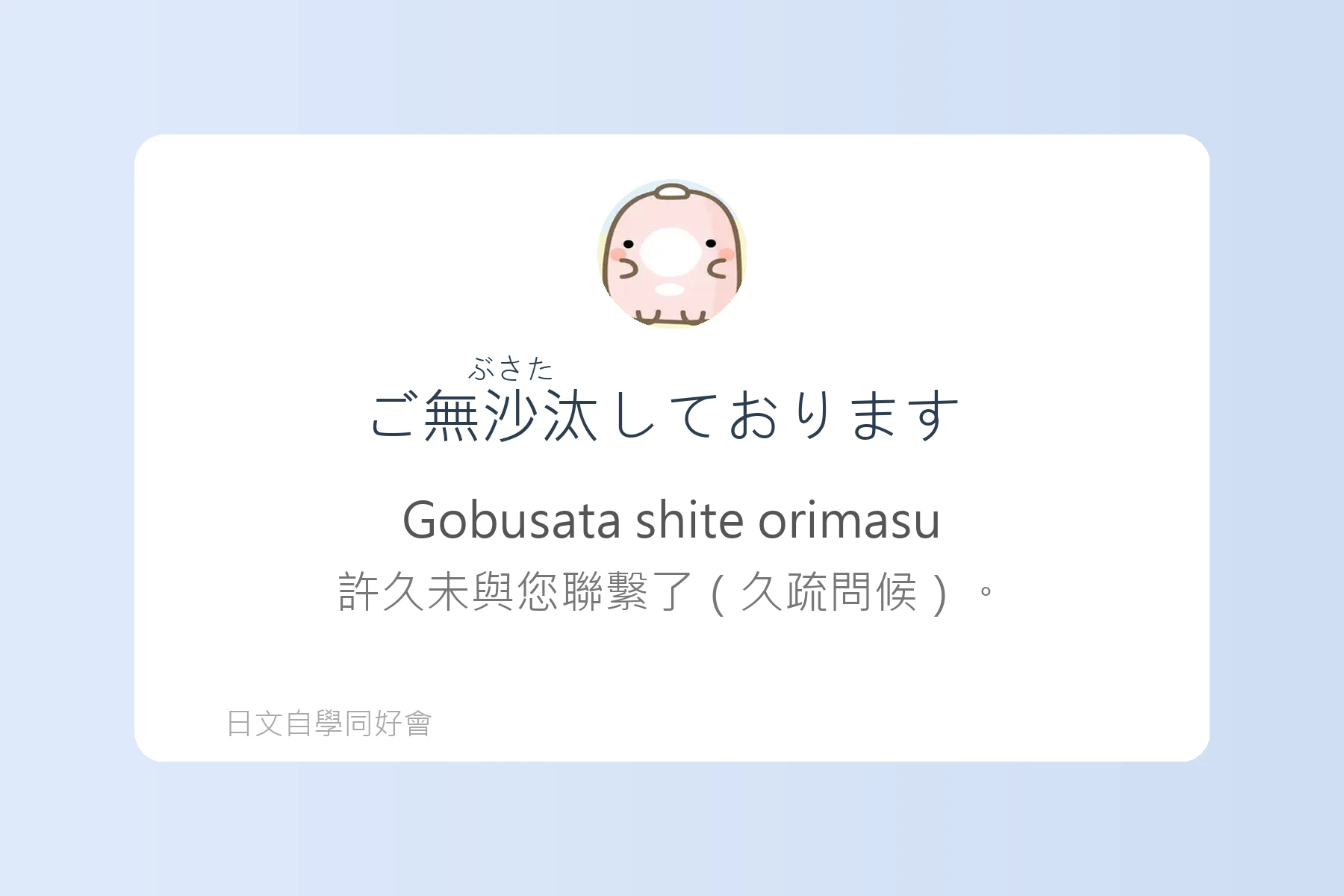 ぶさた
ご無沙汰しております

Gobusata shite orimasu
許久未與您聯繫了（久疏問候）。

日文自學同好會